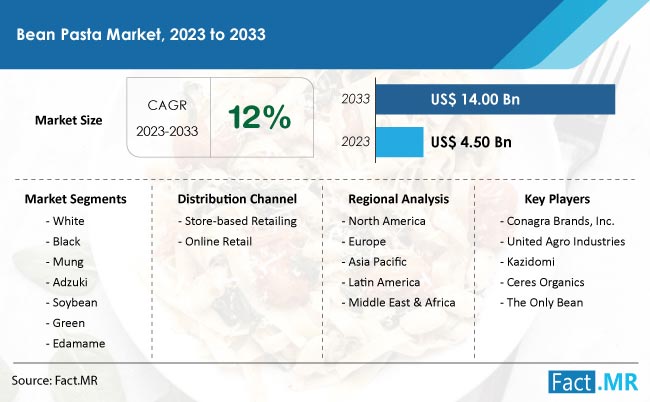 Bean Pasta Market, 2023 to 2033

Market Size

CAGR
2023-2033

12%

2033 US$ 14.00 Bn

2023 US$ 4.50 Bn

Market Segments
- White
- Black
- Mung
- Adzuki
- Soybean
- Green
- Edamame

Distribution Channel
- Store-based Retailing
- Online Retail

Regional Analysis
- North America
- Europe
- Asia Pacific
- Latin America
- Middle East & Africa

Key Players
- Conagra Brands, Inc.
- United Agro Industries
- Kazidomi
- Ceres Organics
- The Only Bean

Source: Fact.MR

Fact.MR